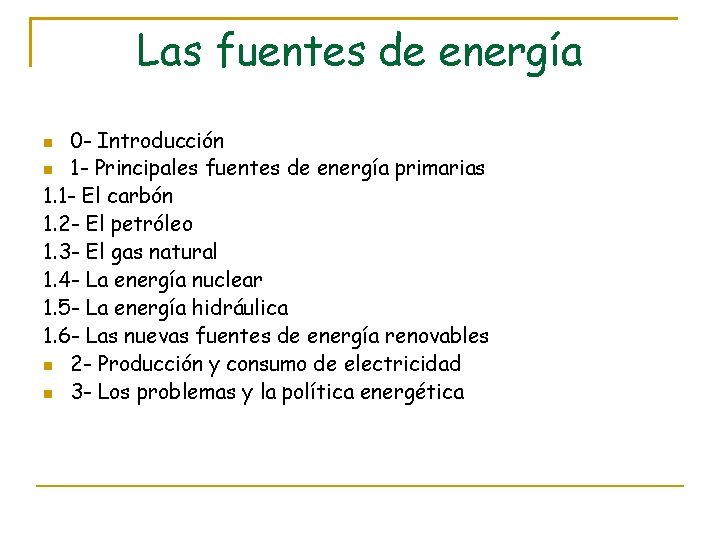 Las fuentes de energía

- 0- Introducción
- 1- Principales fuentes de energía primarias

1.1- El carbón
1.2- El petróleo
1.3- El gas natural
1.4- La energía nuclear
1.5- La energía hidráulica
1.6- Las nuevas fuentes de energía renovables

- 2- Producción y consumo de electricidad
- 3- Los problemas y la política energética